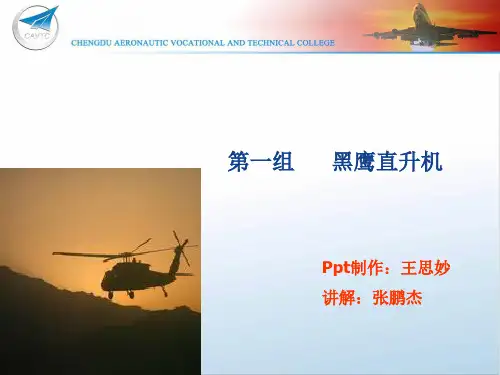 CAVTC

CHENGDU AERONAUTIC VOCATIONAL AND TECHNICAL COLLEGE

第一组　　黑鹰直升机

Ppt制作：王思妙

讲解：张鹏杰